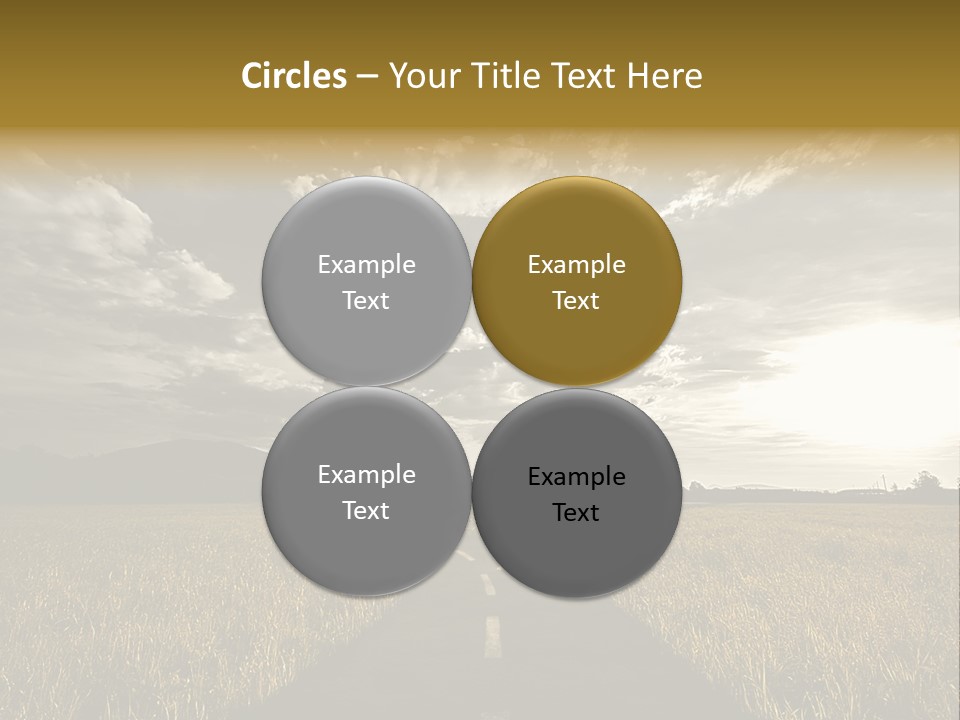 Circles – Your Title Text Here

Example Text

Example Text

Example Text

Example Text